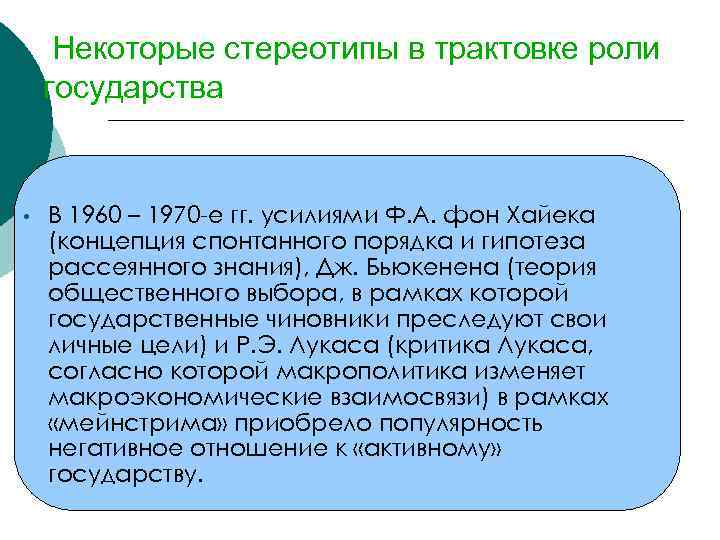 Некоторые стереотипы в трактовке роли государства

• В 1960 – 1970-е гг. усилиями Ф.А. фон Хайека (концепция спонтанного порядка и гипотеза рассеянного знания), Дж. Бьюкенена (теория общественного выбора, в рамках которой государственные чиновники преследуют свои личные цели) и Р.Э. Лукаса (критика Лукаса, согласно которой макрополитика изменяет макроэкономические взаимосвязи) в рамках «мейнстрима» приобрело популярность негативное отношение к «активному» государству.